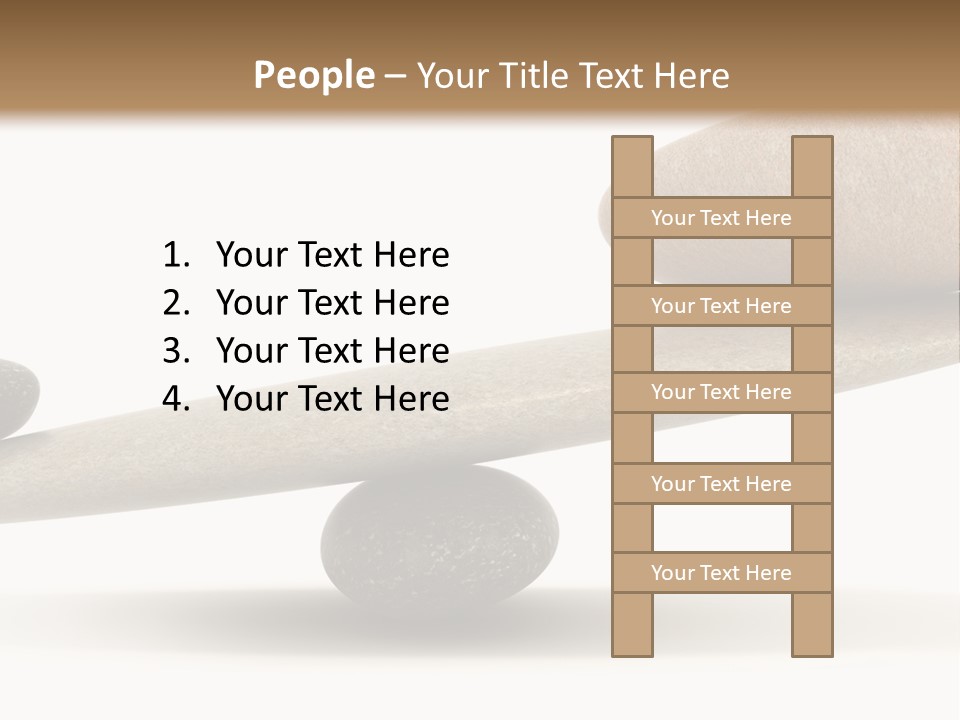 People – Your Title Text Here

1. Your Text Here
2. Your Text Here
3. Your Text Here
4. Your Text Here

Your Text Here

Your Text Here

Your Text Here

Your Text Here

Your Text Here